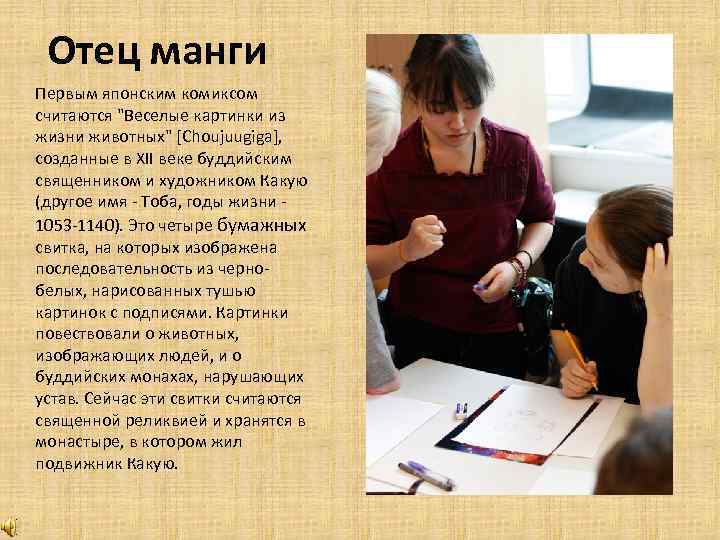 Отец манги

Первым японским комиксом считаются "Веселые картинки из жизни животных" [Choujuugiga], созданные в XII веке буддийским священником и художником Какую (другое имя - Тоба, годы жизни - 1053-1140). Это четыре бумажных свитка, на которых изображена последовательность из черно-белых, нарисованных тушью картинок с подписями. Картинки повествовали о животных, изображающих людей, и о буддийских монахах, нарушающих устав. Сейчас эти свитки считаются священной реликвией и хранятся в монастыре, в котором жил подвижник Какую.